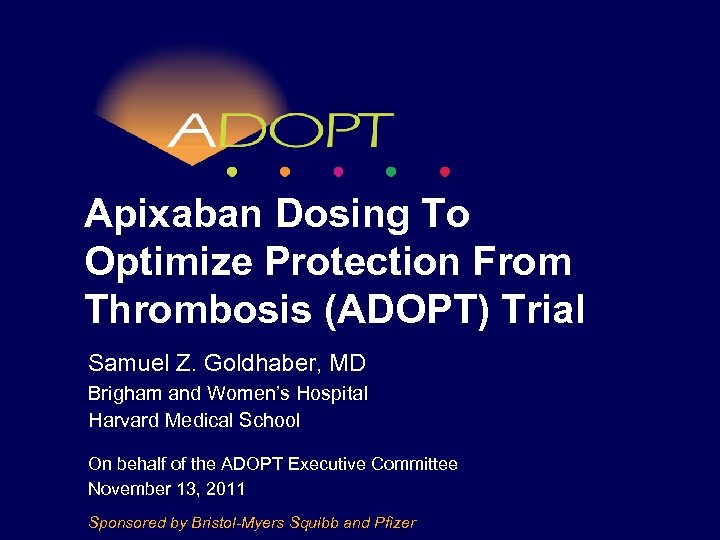 ADOPT

Apixaban Dosing To Optimize Protection From Thrombosis (ADOPT) Trial

Samuel Z. Goldhaber, MD
Brigham and Women's Hospital
Harvard Medical School

On behalf of the ADOPT Executive Committee
November 13, 2011

Sponsored by Bristol-Myers Squibb and Pfizer